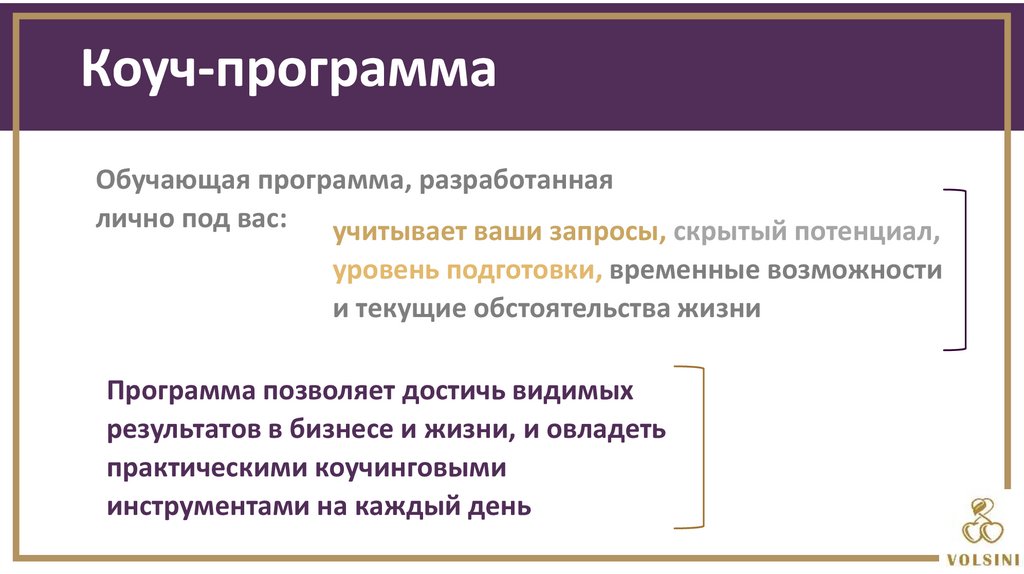 Коуч-программа

Обучающая программа, разработанная лично под вас:

учитывает ваши запросы, скрытый потенциал, уровень подготовки, временные возможности и текущие обстоятельства жизни

Программа позволяет достичь видимых результатов в бизнесе и жизни, и овладеть практическими коучинговыми инструментами на каждый день

VOLSINI